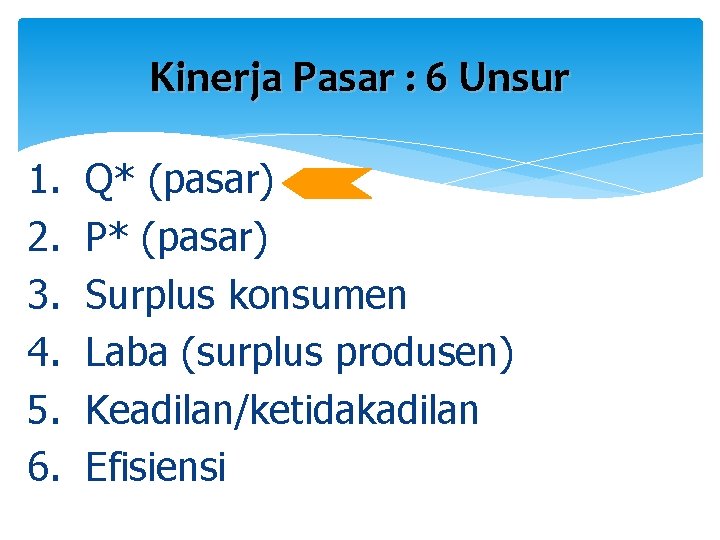 Kinerja Pasar : 6 Unsur

1. Q* (pasar)
2. P* (pasar)
3. Surplus konsumen
4. Laba (surplus produsen)
5. Keadilan/ketidakadilan
6. Efisiensi